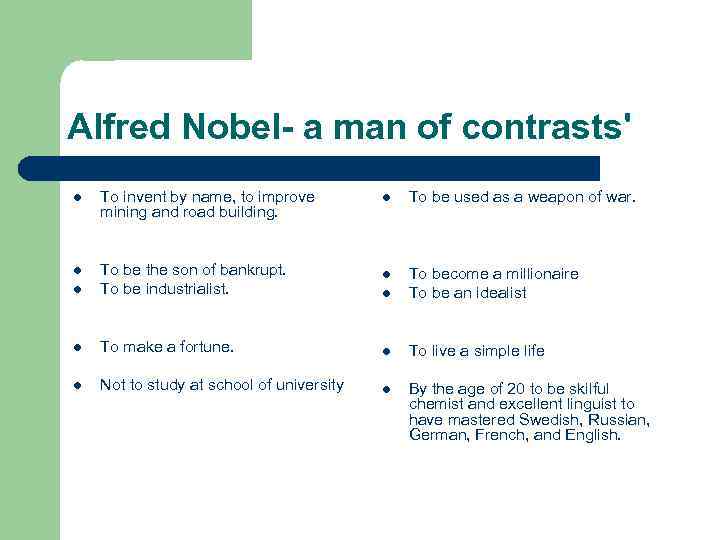 Alfred Nobel- a man of contrasts'

- To invent by name, to improve mining and road building.
- To be the son of bankrupt.
- To be industrialist.
- To make a fortune.
- Not to study at school of university

- To be used as a weapon of war.
- To become a millionaire
- To be an idealist
- To live a simple life
- By the age of 20 to be skilful chemist and excellent linguist to have mastered Swedish, Russian, German, French, and English.